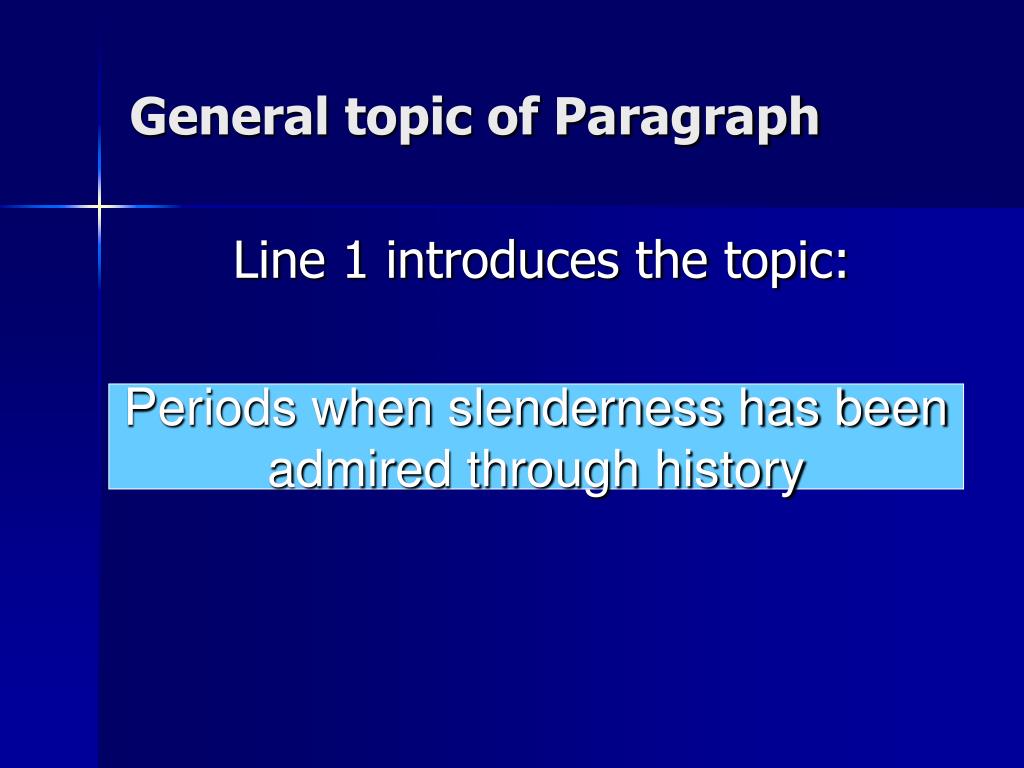 General topic of Paragraph

Line 1 introduces the topic:

Periods when slenderness has been admired through history